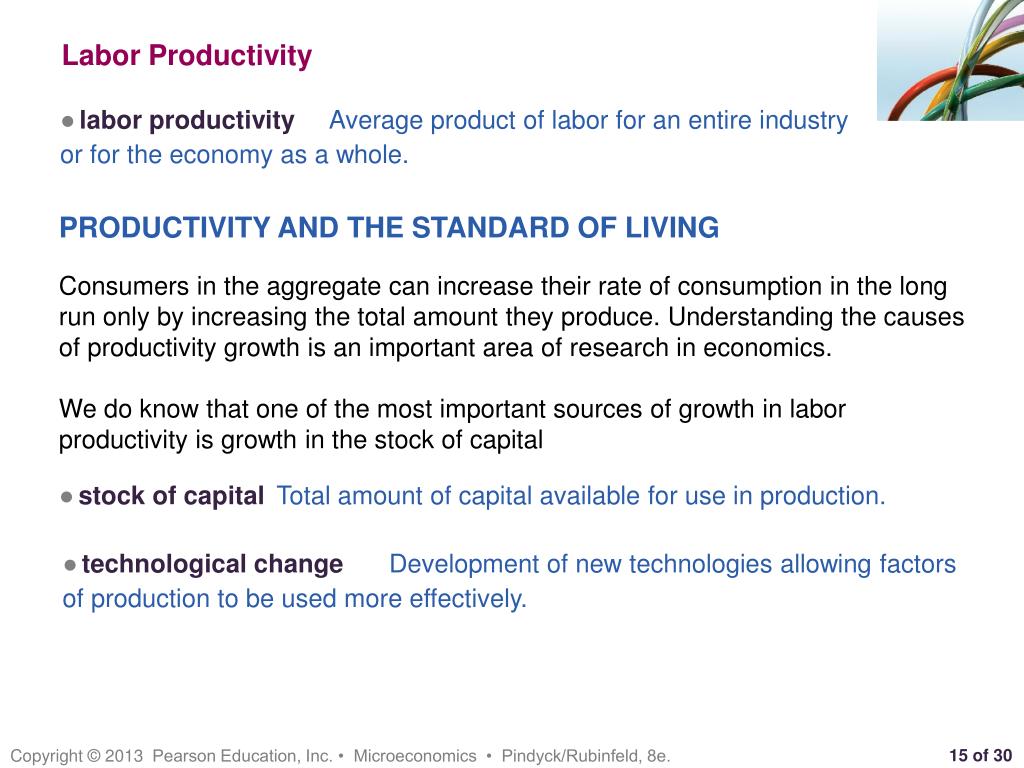 Labor Productivity

● labor productivity Average product of labor for an entire industry or for the economy as a whole.

PRODUCTIVITY AND THE STANDARD OF LIVING

Consumers in the aggregate can increase their rate of consumption in the long run only by increasing the total amount they produce. Understanding the causes of productivity growth is an important area of research in economics.

We do know that one of the most important sources of growth in labor productivity is growth in the stock of capital

● stock of capital Total amount of capital available for use in production.

● technological change Development of new technologies allowing factors of production to be used more effectively.

Copyright © 2013 Pearson Education, Inc. • Microeconomics • Pindyck/Rubinfeld, 8e.

15 of 30